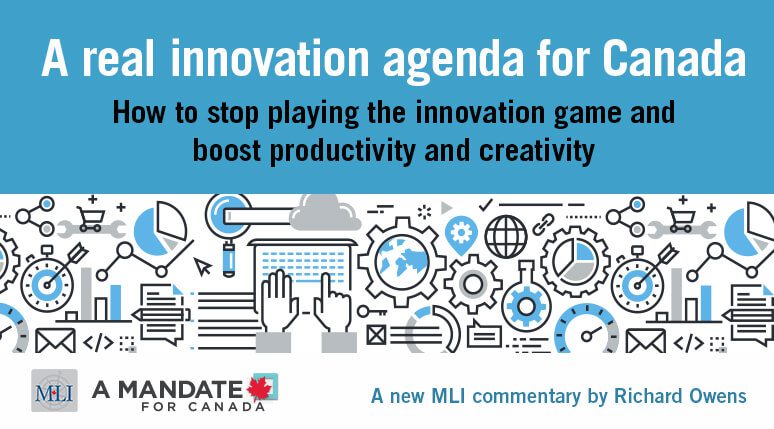 A real innovation agenda for Canada

How to stop playing the innovation game and boost productivity and creativity

</>

</>

MLI

A MANDATE FOR CANADA

A new MLI commentary by Richard Owens